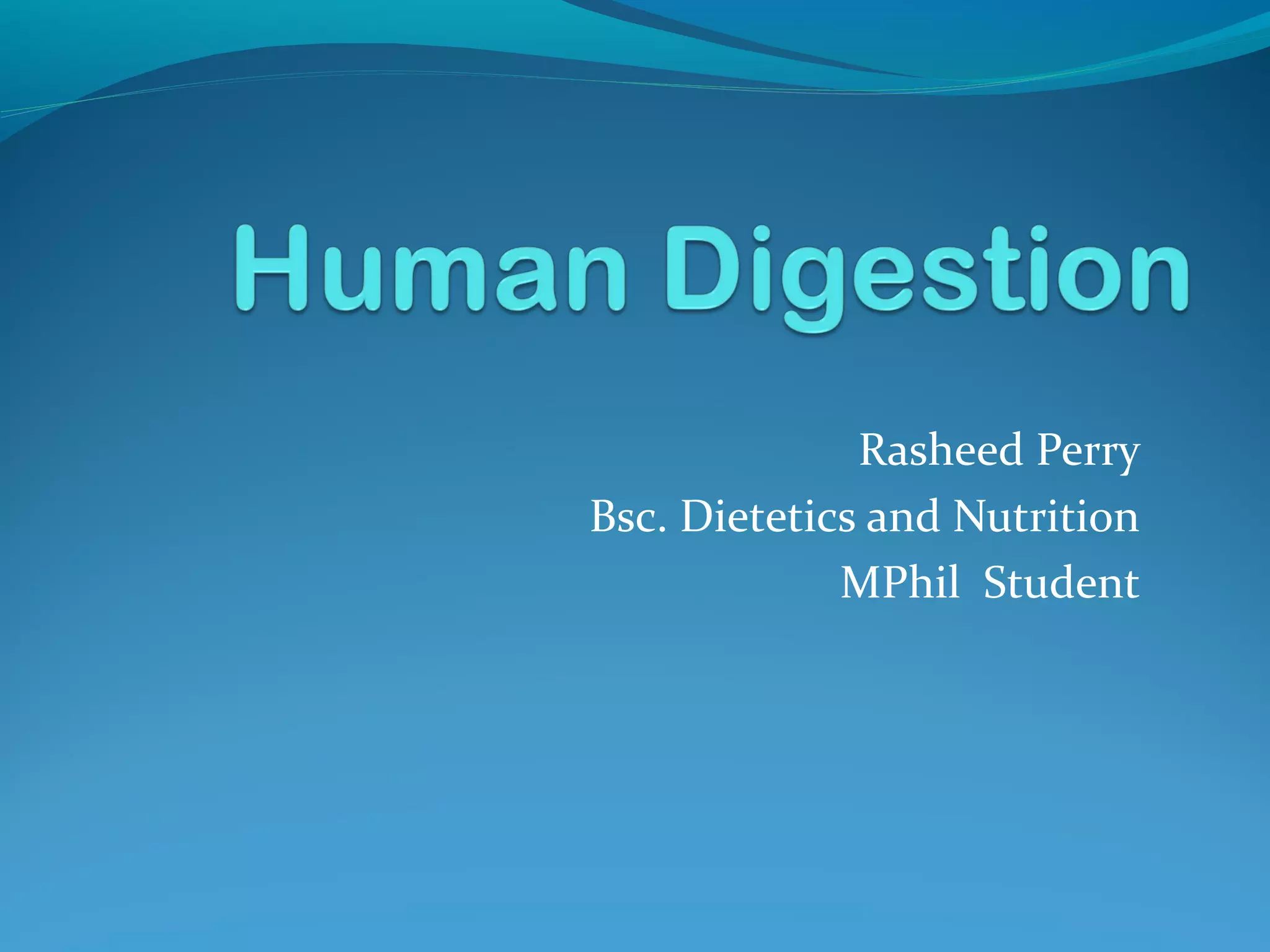 Human Digestion

Rasheed Perry
Bsc. Dietetics and Nutrition
MPhil  Student